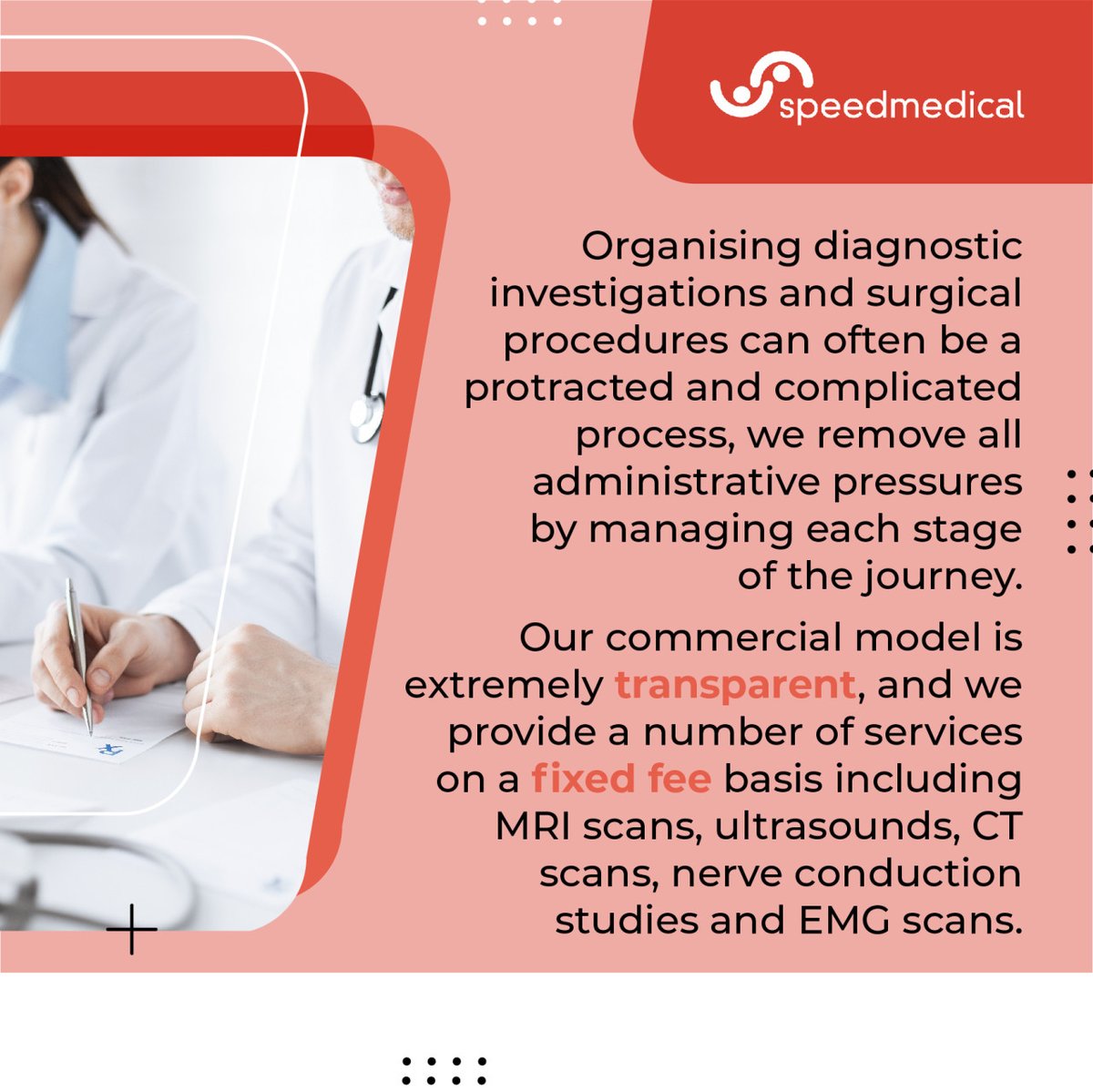 speedmedical

Organising diagnostic investigations and surgical procedures can often be a protracted and complicated process, we remove all administrative pressures by managing each stage of the journey.

Our commercial model is extremely transparent, and we provide a number of services on a fixed fee basis including MRI scans, ultrasounds, CT scans, nerve conduction studies and EMG scans.